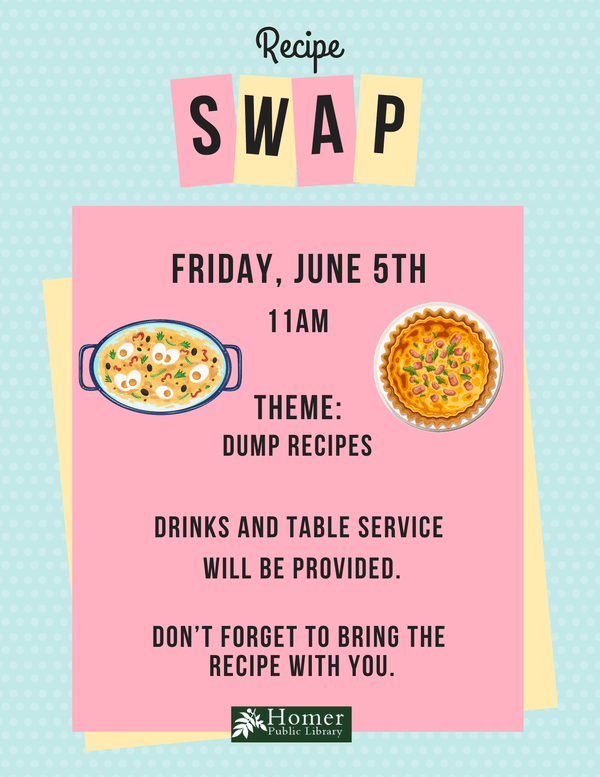 Recipe

SWAP

FRIDAY, JUNE 5TH

11AM

THEME:
DUMP RECIPES

DRINKS AND TABLE SERVICE WILL BE PROVIDED.

DON'T FORGET TO BRING THE RECIPE WITH YOU.

Homer
Public Library